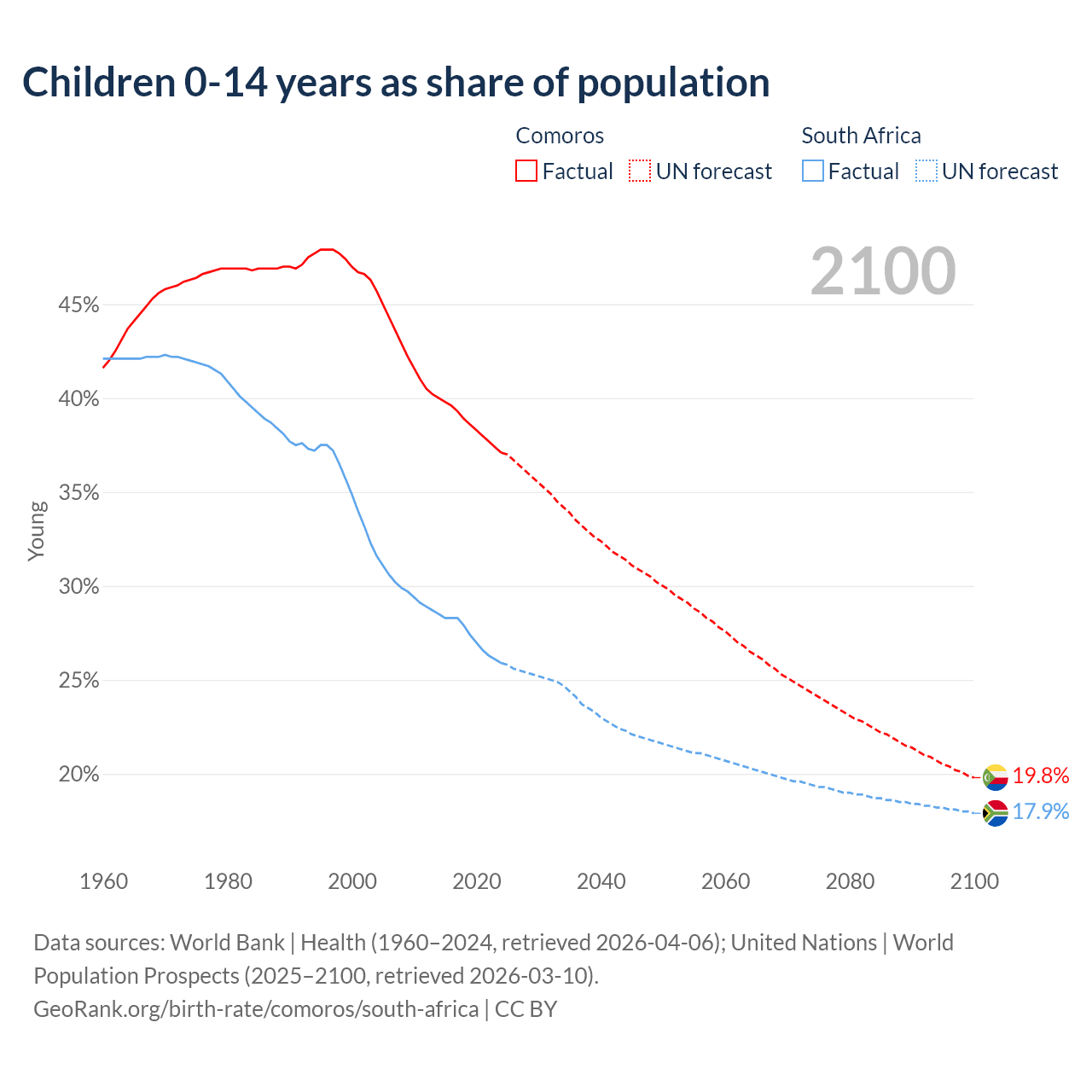 Children 0-14 years as share of population

Comoros
Factual UN forecast

South Africa
Factual UN forecast

2100

45%
40%
35%
30%
25%
20%

Young

19.8%
17.9%

1960 1980 2000 2020 2040 2060 2080 2100

Data sources: World Bank | Health (1960–2024, retrieved 2026-04-06); United Nations | World Population Prospects (2025–2100, retrieved 2026-03-10).
GeoRank.org/birth-rate/comoros/south-africa | CC BY